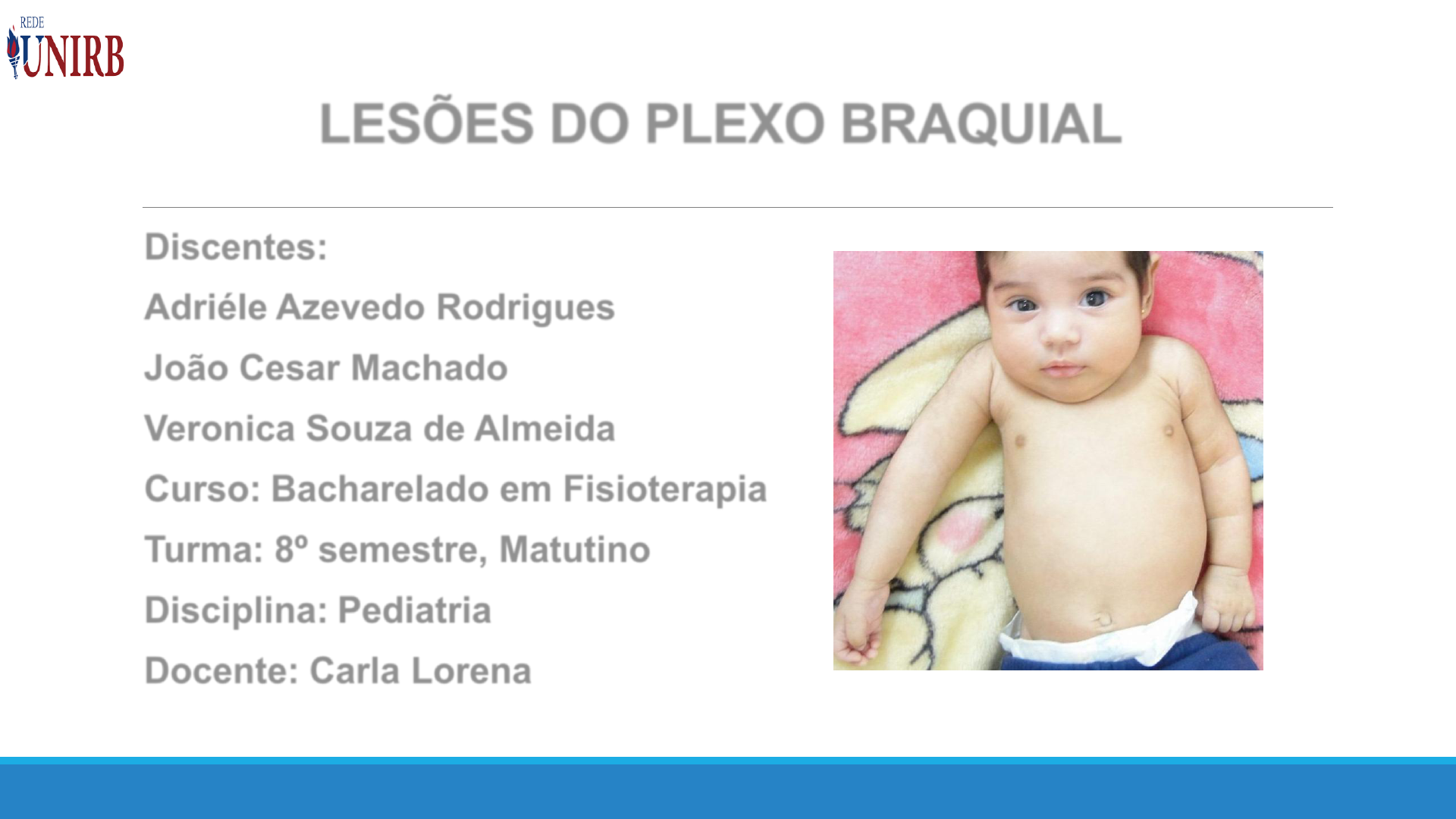 REDE UNIRB

LESÕES DO PLEXO BRAQUIAL

Discentes:

Adriéle Azevedo Rodrigues

João Cesar Machado

Veronica Souza de Almeida

Curso: Bacharelado em Fisioterapia

Turma: 8º semestre, Matutino

Disciplina: Pediatria

Docente: Carla Lorena